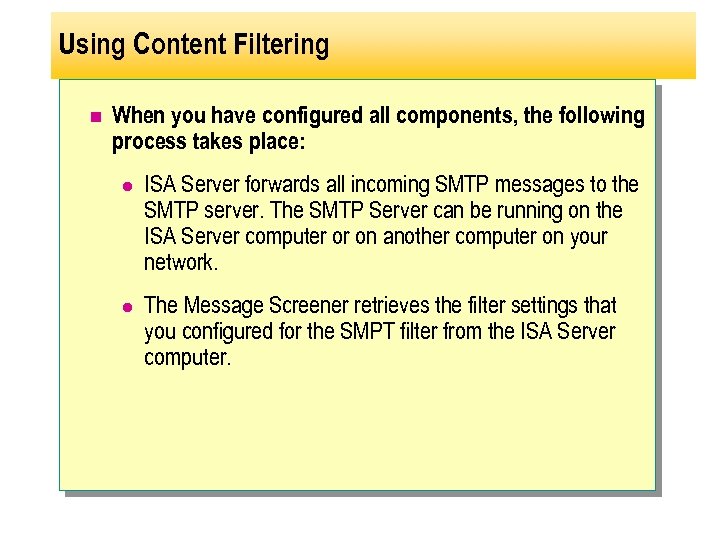 Using Content Filtering

When you have configured all components, the following process takes place:

ISA Server forwards all incoming SMTP messages to the SMTP server. The SMTP Server can be running on the ISA Server computer or on another computer on your network.

The Message Screener retrieves the filter settings that you configured for the SMPT filter from the ISA Server computer.